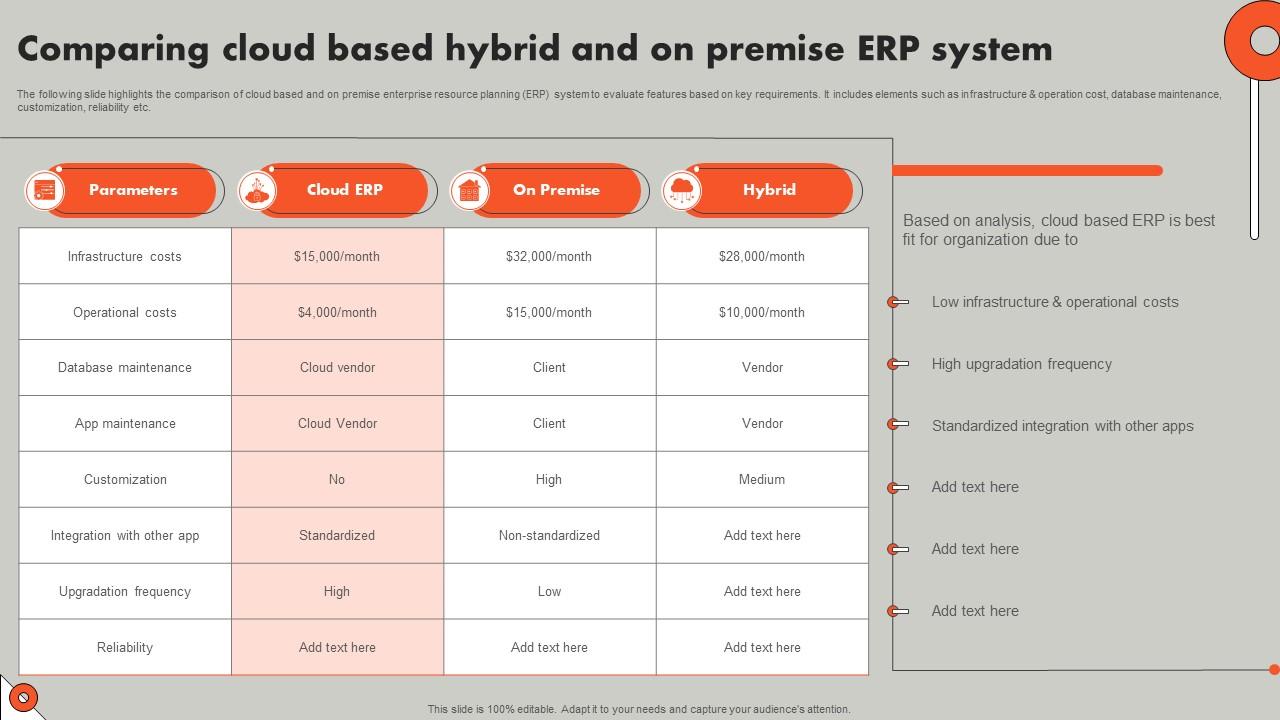 Comparing cloud based hybrid and on premise ERP system

The following slide highlights the comparison of cloud based and on premise enterprise resource planning (ERP) system to evaluate features based on key requirements. It includes elements such as infrastructure & operation cost, database maintenance, customization, reliability etc.

| Parameters | Cloud ERP | On Premise | Hybrid |
|---|---|---|---|
| Infrastructure costs | $15,000/month | $32,000/month | $28,000/month |
| Operational costs | $4,000/month | $15,000/month | $10,000/month |
| Database maintenance | Cloud vendor | Client | Vendor |
| App maintenance | Cloud Vendor | Client | Vendor |
| Customization | No | High | Medium |
| Integration with other app | Standardized | Non-standardized | Add text here |
| Upgradation frequency | High | Low | Add text here |
| Reliability | Add text here | Add text here | Add text here |

Based on analysis, cloud based ERP is best fit for organization due to

Low infrastructure & operational costs

High upgradation frequency

Standardized integration with other apps

Add text here

Add text here

Add text here

This slide is 100% editable. Adapt it to your needs and capture your audience's attention.